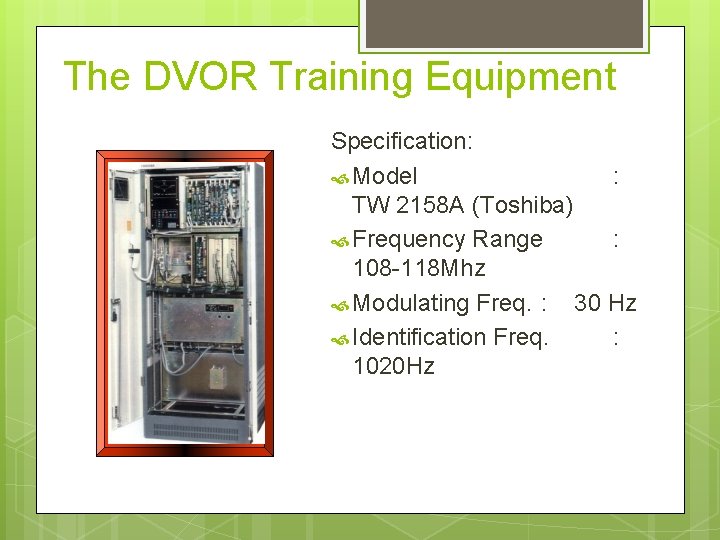 The DVOR Training Equipment

Specification:

Model : TW 2158A (Toshiba)

Frequency Range : 108-118Mhz

Modulating Freq. : 30 Hz

Identification Freq. : 1020Hz